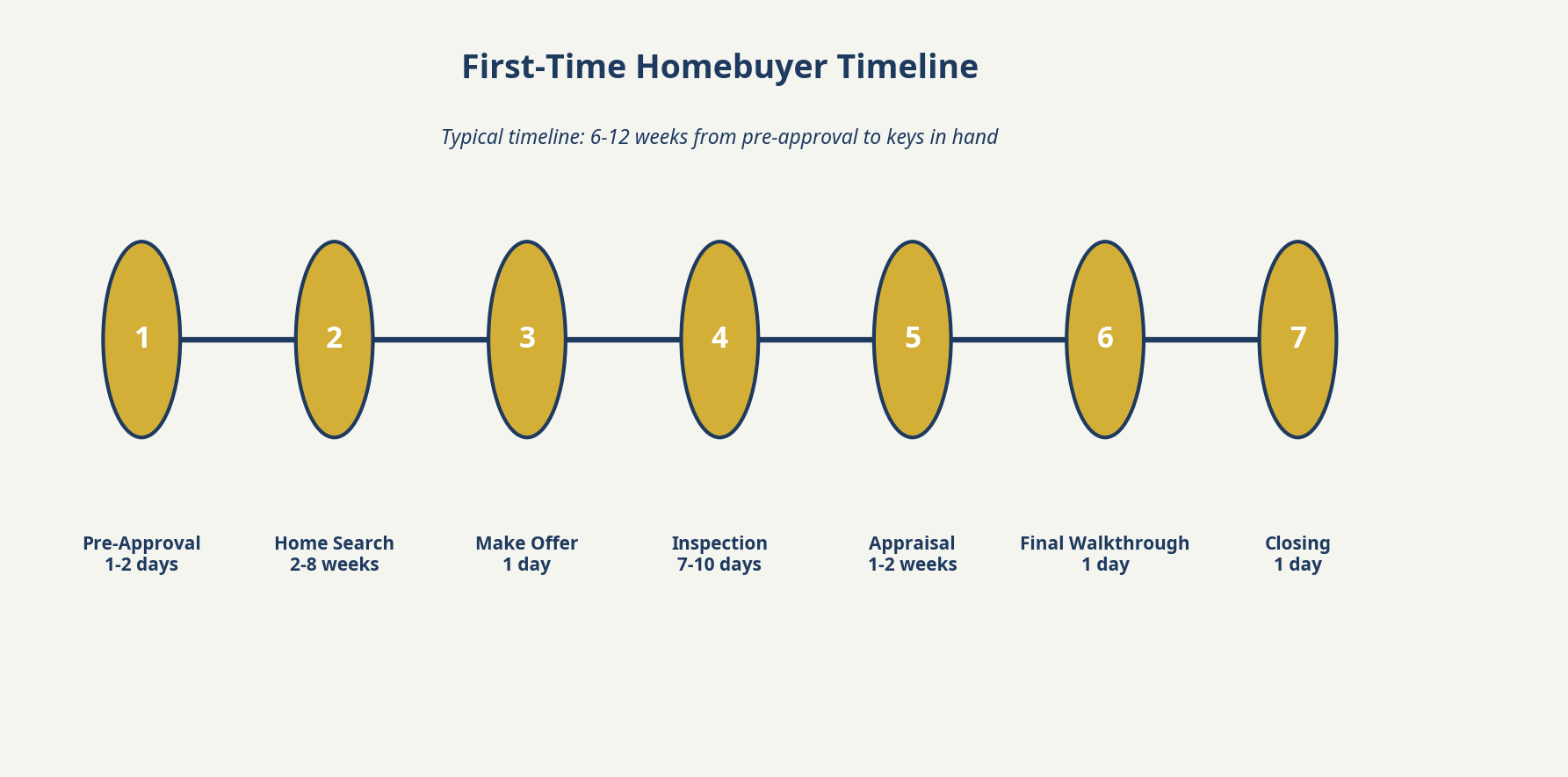 First-Time Homebuyer Timeline

Typical timeline: 6-12 weeks from pre-approval to keys in hand

1
2
3
4
5
6
7

Pre-Approval
1-2 days

Home Search
2-8 weeks

Make Offer
1 day

Inspection
7-10 days

Appraisal
1-2 weeks

Final Walkthrough
1 day

Closing
1 day